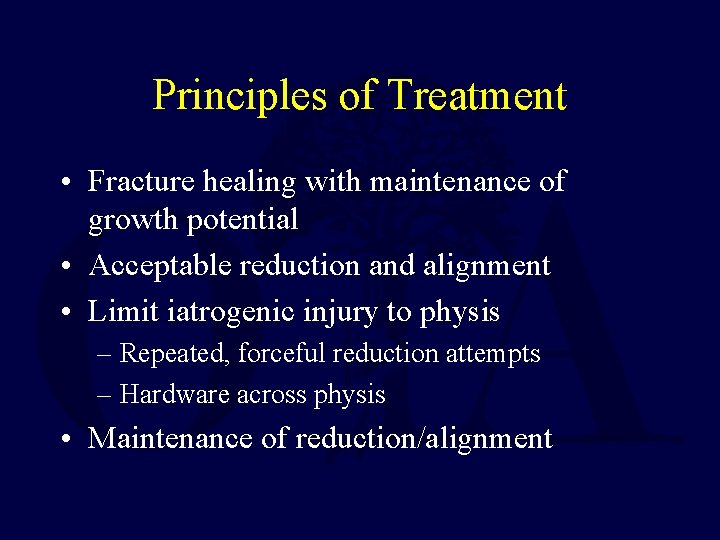 Principles of Treatment

• Fracture healing with maintenance of growth potential
• Acceptable reduction and alignment
• Limit iatrogenic injury to physis
– Repeated, forceful reduction attempts
– Hardware across physis
• Maintenance of reduction/alignment